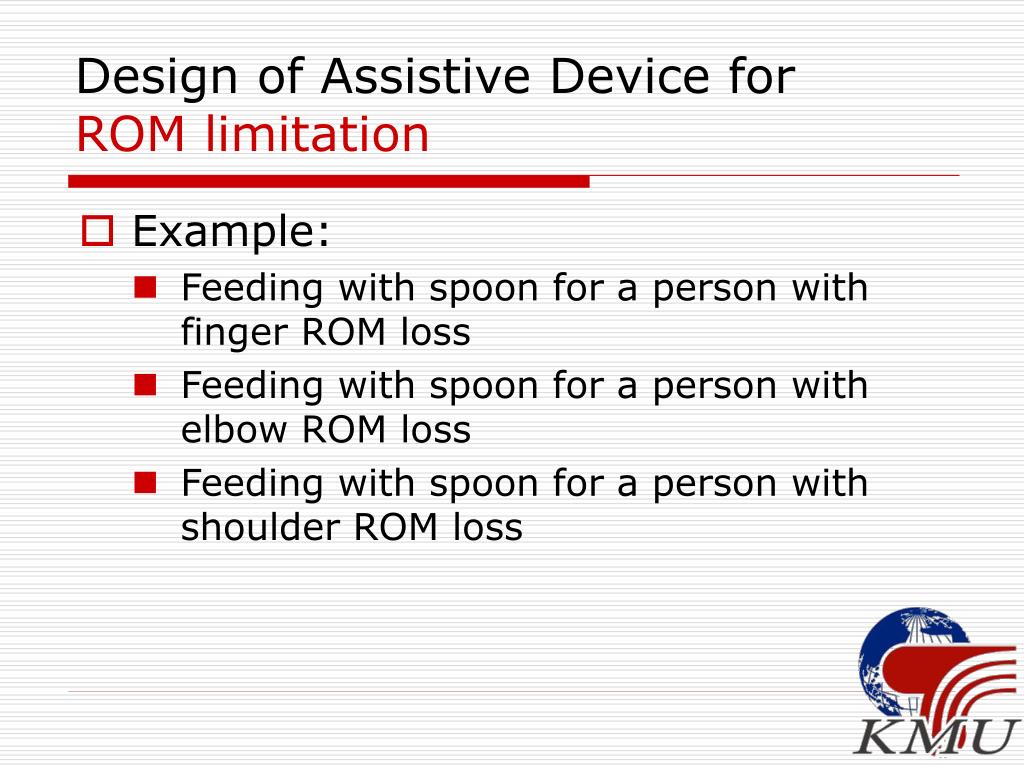 Design of Assistive Device for ROM limitation

Example:

Feeding with spoon for a person with finger ROM loss

Feeding with spoon for a person with elbow ROM loss

Feeding with spoon for a person with shoulder ROM loss

KMU